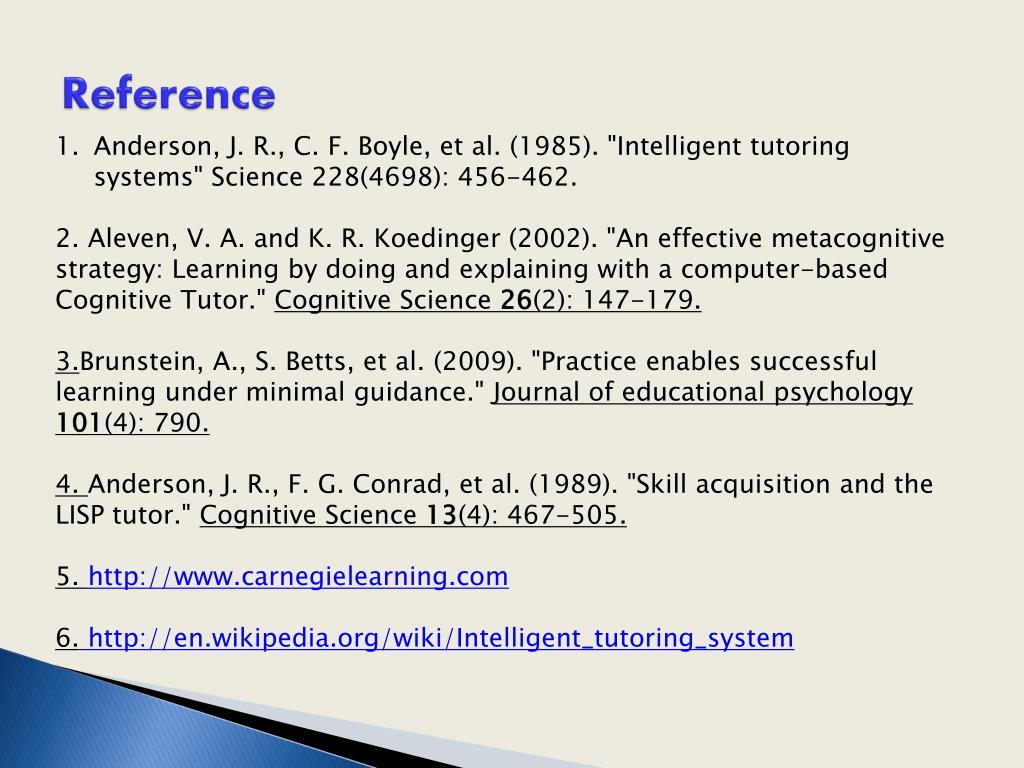 Reference

1. Anderson, J. R., C. F. Boyle, et al. (1985). "Intelligent tutoring systems" Science 228(4698): 456-462.

2. Aleven, V. A. and K. R. Koedinger (2002). "An effective metacognitive strategy: Learning by doing and explaining with a computer-based Cognitive Tutor." Cognitive Science 26(2): 147-179.

3.Brunstein, A., S. Betts, et al. (2009). "Practice enables successful learning under minimal guidance." Journal of educational psychology 101(4): 790.

4. Anderson, J. R., F. G. Conrad, et al. (1989). "Skill acquisition and the LISP tutor." Cognitive Science 13(4): 467-505.

5. http://www.carnegielearning.com

6. http://en.wikipedia.org/wiki/Intelligent_tutoring_system